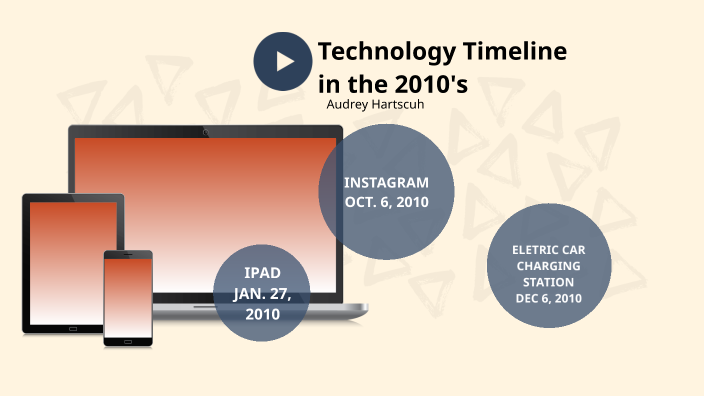 Technology Timeline in the 2010's

Audrey Hartscuh

INSTAGRAM OCT. 6, 2010

IPAD JAN. 27, 2010

ELETRIC CAR CHARGING STATION DEC 6, 2010